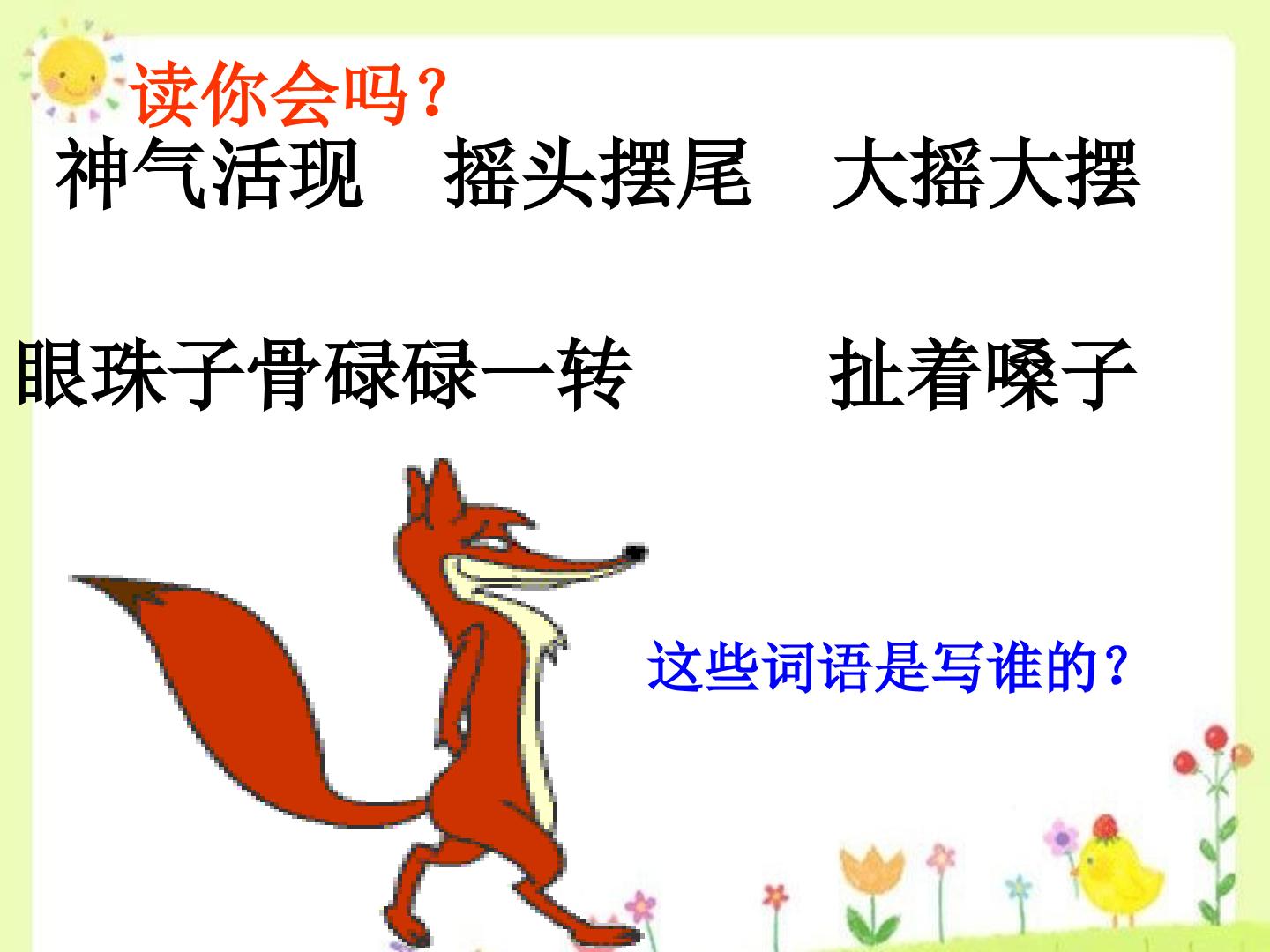 读你会吗?

神气活现 摇头摆尾 大摇大摆

眼珠子骨碌碌一转 扯着嗓子

这些词语是写谁的?